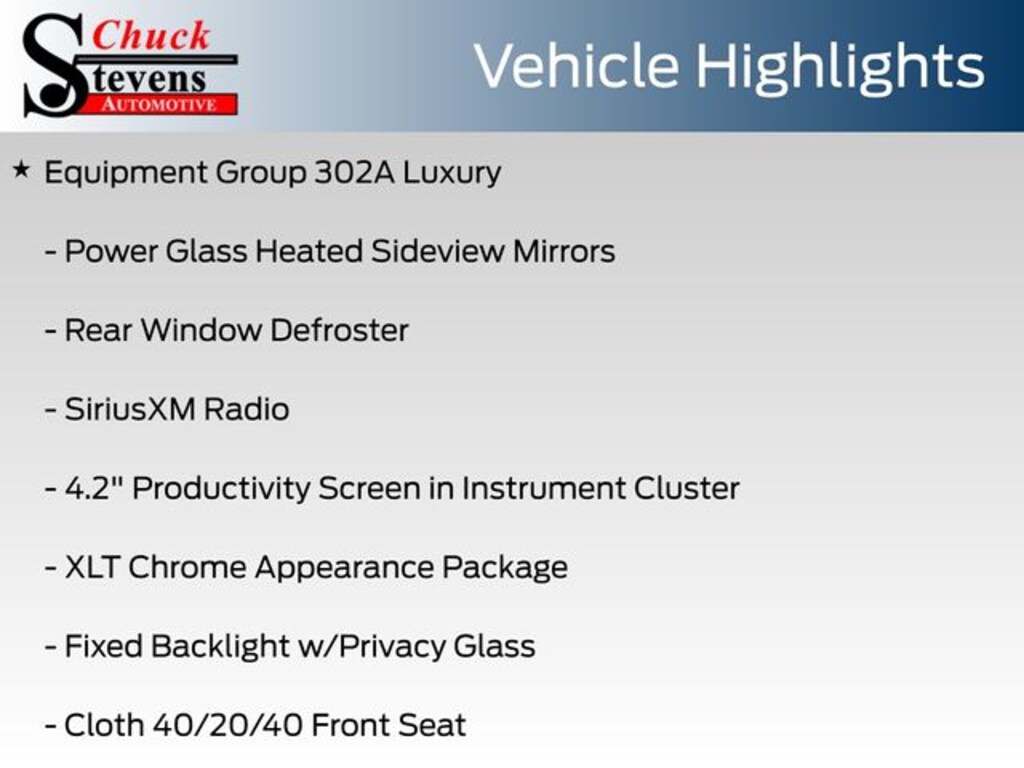 Chuck
Stevens
AUTOMOTIVE

Vehicle Highlights

★ Equipment Group 302A Luxury

- Power Glass Heated Sideview Mirrors

- Rear Window Defroster

- SiriusXM Radio

- 4.2" Productivity Screen in Instrument Cluster

- XLT Chrome Appearance Package

- Fixed Backlight w/Privacy Glass

- Cloth 40/20/40 Front Seat